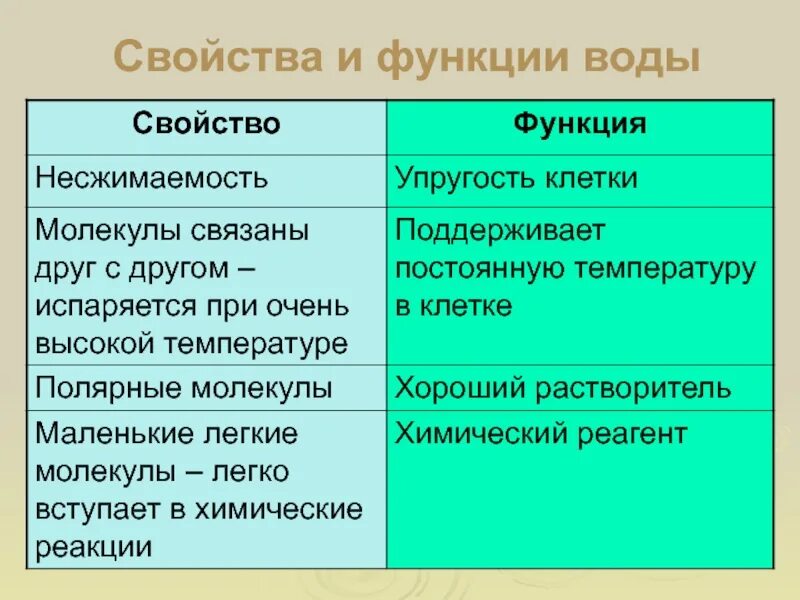 Свойства и функции воды

| Свойство | Функция |
|---|---|
| Несжимаемость | Упругость клетки |
| Молекулы связаны друг с другом – испаряется при очень высокой температуре | Поддерживает постоянную температуру в клетке |
| Полярные молекулы | Хороший растворитель |
| Маленькие легкие молекулы – легко вступает в химические реакции | Химический реагент |